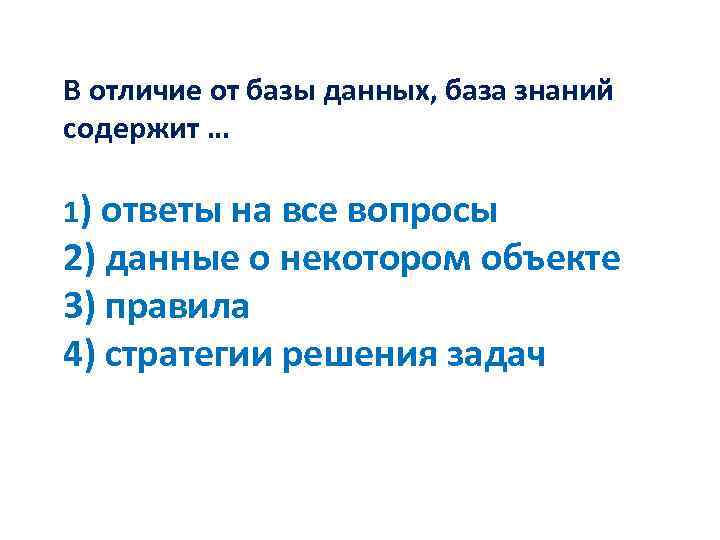 В отличие от базы данных, база знаний содержит …

1) ответы на все вопросы
2) данные о некотором объекте
3) правила
4) стратегии решения задач